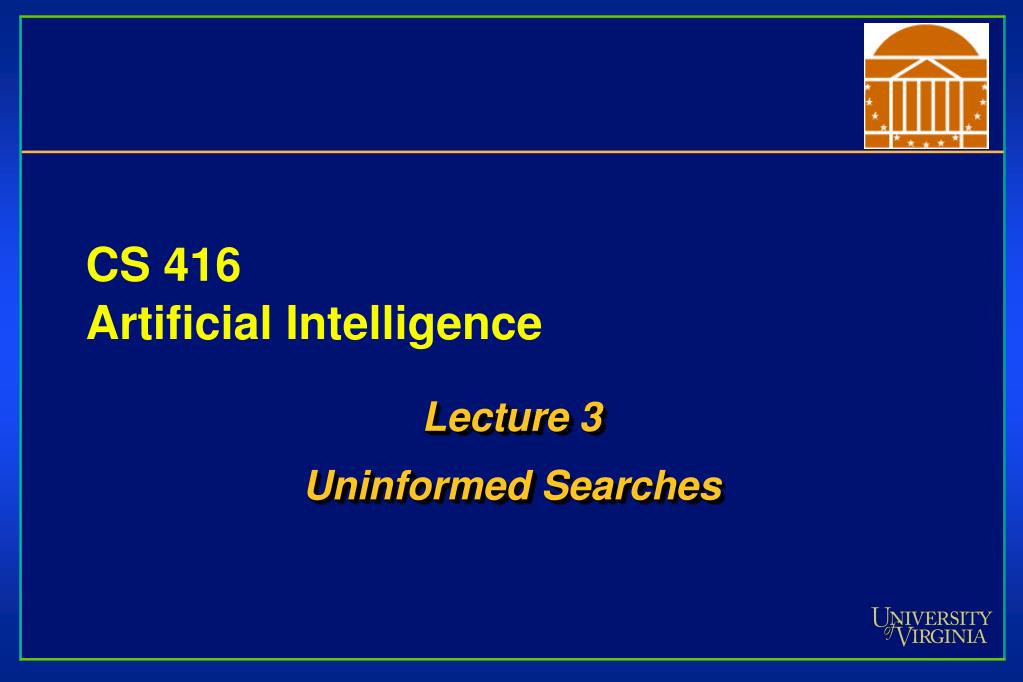 CS 416
Artificial Intelligence

Lecture 3

Uninformed Searches

UNIVERSITY of VIRGINIA